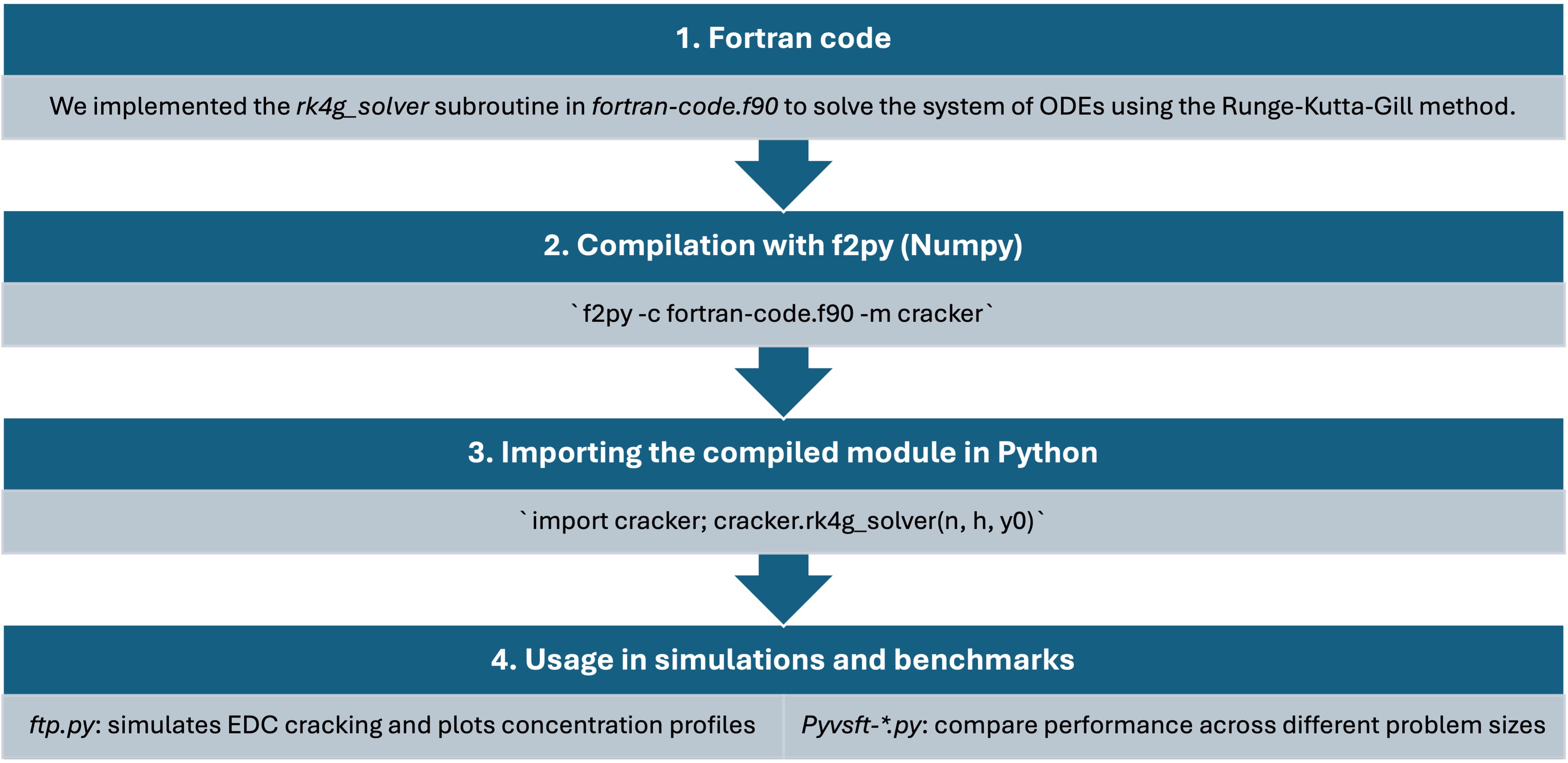 1. Fortran code

We implemented the rk4g_solver subroutine in fortran-code.f90 to solve the system of ODEs using the Runge-Kutta-Gill method.

2. Compilation with f2py (Numpy)

`f2py -c fortran-code.f90 -m cracker`

3. Importing the compiled module in Python

`import cracker; cracker.rk4g_solver(n, h, y0)`

4. Usage in simulations and benchmarks

ftp.py: simulates EDC cracking and plots concentration profiles

Pyvsft-*.py: compare performance across different problem sizes